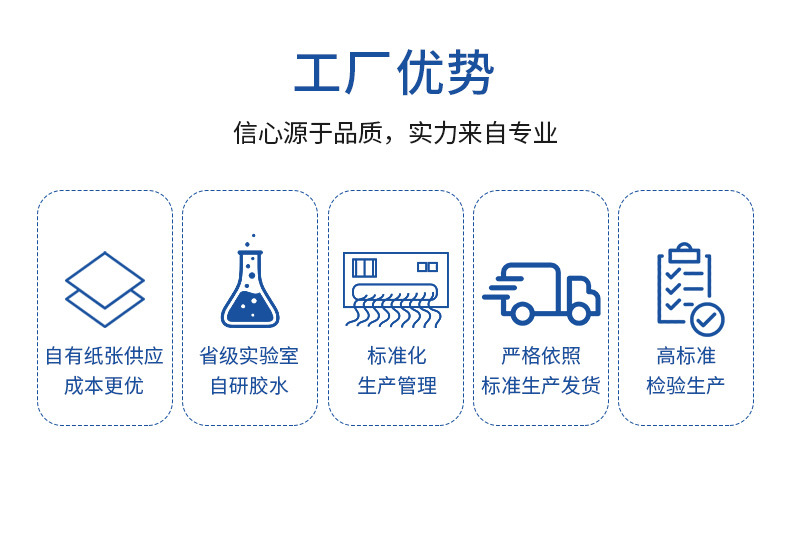 工厂优势

信心源于品质，实力来自专业

自有纸张供应
成本更优

省级实验室
自研胶水

标准化
生产管理

严格依照
标准生产发货

高标准
检验生产